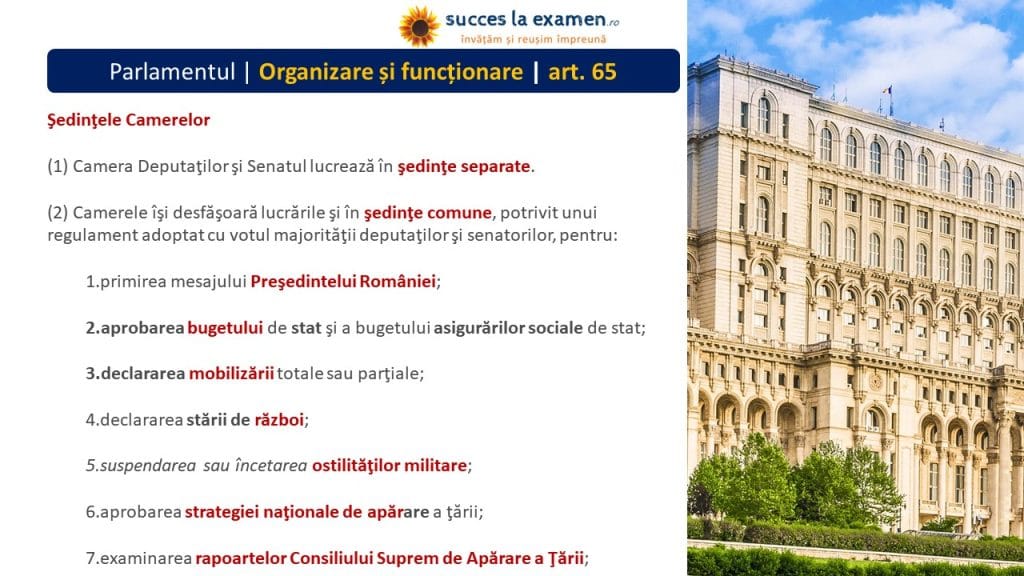 succes la examen.ro
învățăm și reușim împreună

Parlamentul | Organizare și funcționare | art. 65

Şedinţele Camerelor

(1) Camera Deputaţilor şi Senatul lucrează în şedinţe separate.

(2) Camerele îşi desfăşoară lucrările şi în şedinţe comune, potrivit unui regulament adoptat cu votul majorităţii deputaţilor şi senatorilor, pentru:

1.primirea mesajului Preşedintelui României;

2.aprobarea bugetului de stat şi a bugetului asigurărilor sociale de stat;

3.declararea mobilizării totale sau parţiale;

4.declararea stării de război;

5.suspendarea sau încetarea ostilităţilor militare;

6.aprobarea strategiei naţionale de apărare a ţării;

7.examinarea rapoartelor Consiliului Suprem de Apărare a Ţării;